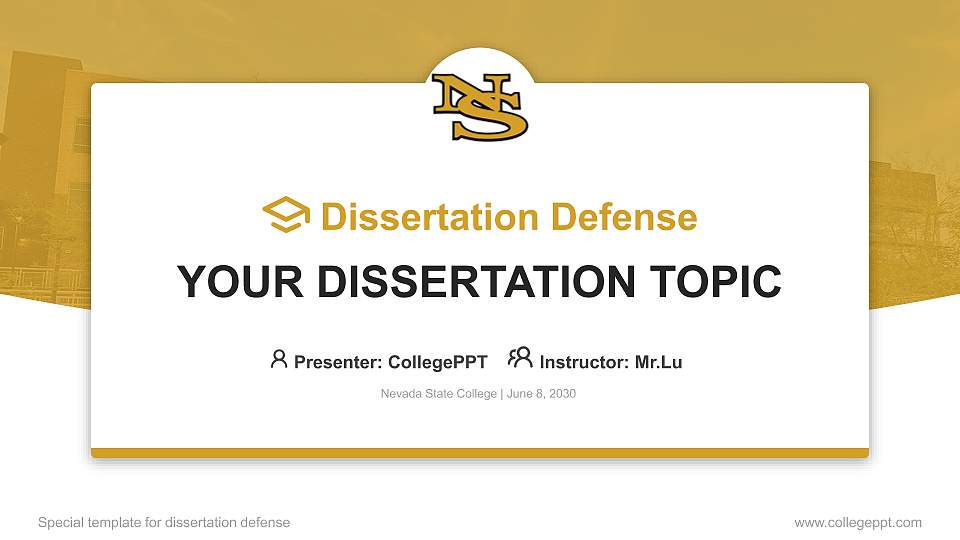 NS

Dissertation Defense

YOUR DISSERTATION TOPIC

Presenter: CollegePPT Instructor: Mr.Lu

Nevada State College | June 8, 2030

Special template for dissertation defense

www.collegeppt.com